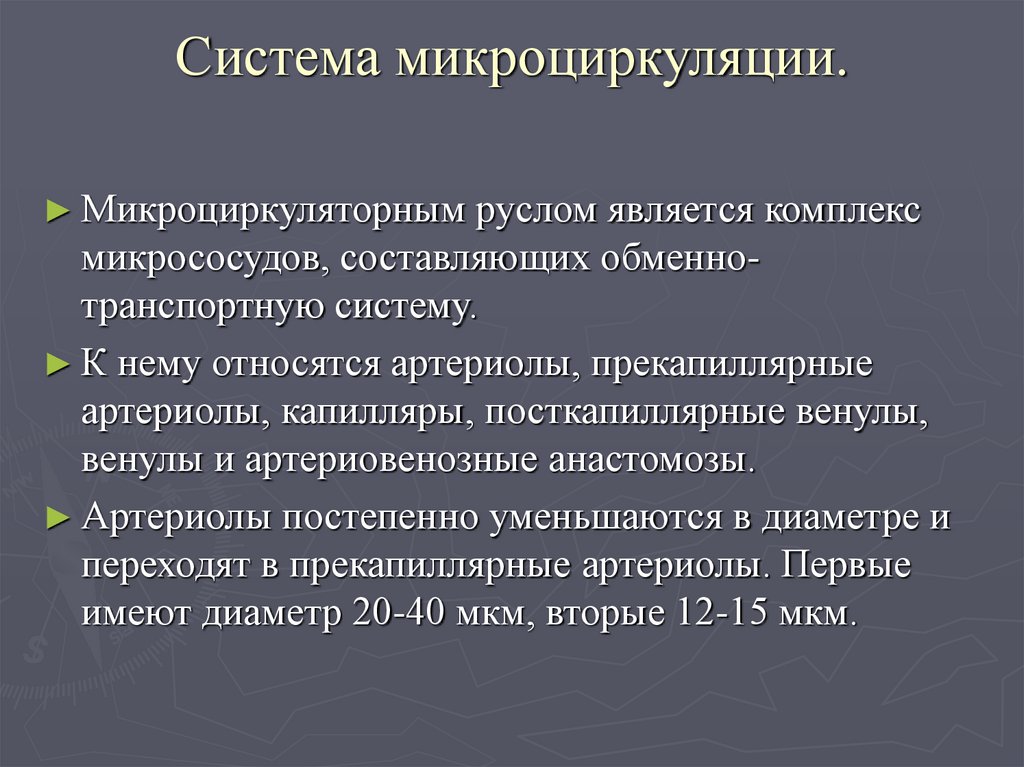 Система микроциркуляции.

► Микроциркуляторным руслом является комплекс микрососудов, составляющих обменно-транспортную систему.

► К нему относятся артериолы, прекапиллярные артериолы, капилляры, посткапиллярные венулы, венулы и артериовенозные анастомозы.

► Артериолы постепенно уменьшаются в диаметре и переходят в прекапиллярные артериолы. Первые имеют диаметр 20-40 мкм, вторые 12-15 мкм.